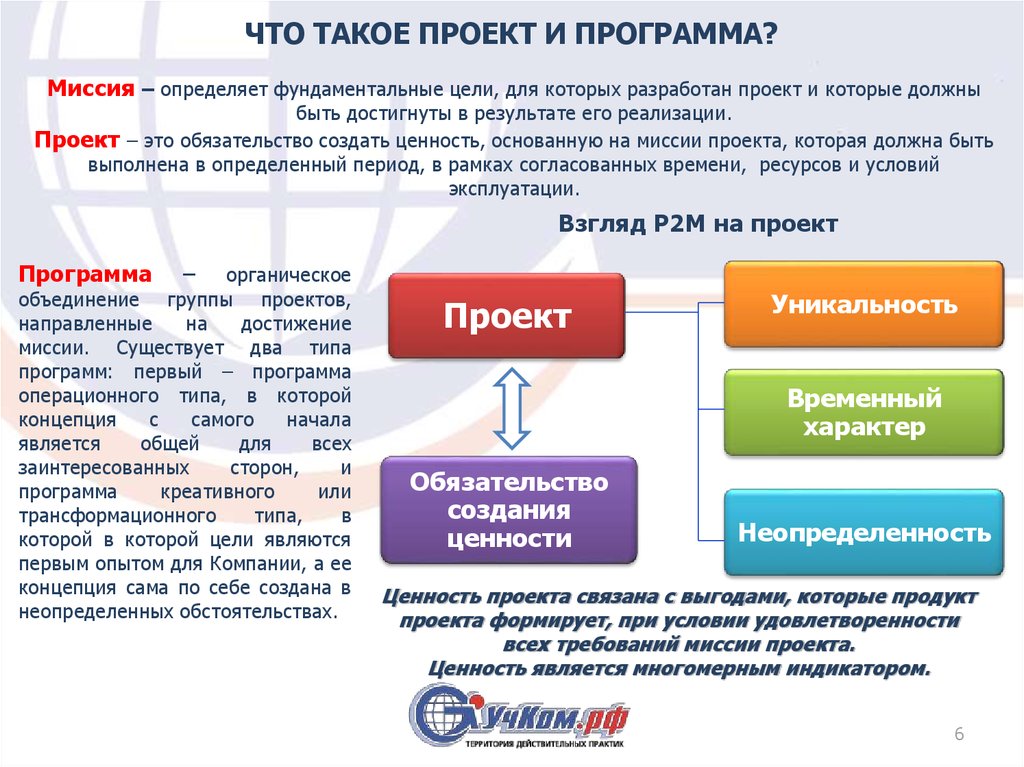 ЧТО ТАКОЕ ПРОЕКТ И ПРОГРАММА?

Миссия – определяет фундаментальные цели, для которых разработан проект и которые должны быть достигнуты в результате его реализации.

Проект – это обязательство создать ценность, основанную на миссии проекта, которая должна быть выполнена в определенный период, в рамках согласованных времени, ресурсов и условий эксплуатации.

Взгляд P2M на проект

Программа – органическое объединение группы проектов, направленные на достижение миссии. Существует два типа программ: первый – программа операционного типа, в которой концепция с самого начала является общей для всех заинтересованных сторон, и программа креативного или трансформационного типа, в которой в которой цели являются первым опытом для Компании, а ее концепция сама по себе создана в неопределенных обстоятельствах.

Проект

Обязательство создания ценности

Уникальность

Временный характер

Неопределенность

Ценность проекта связана с выгодами, которые продукт проекта формирует, при условии удовлетворенности всех требований миссии проекта.
Ценность является многомерным индикатором.

УчКом.рф
ТЕРРИТОРИЯ ДЕЙСТВИТЕЛЬНЫХ ПРАКТИК

6